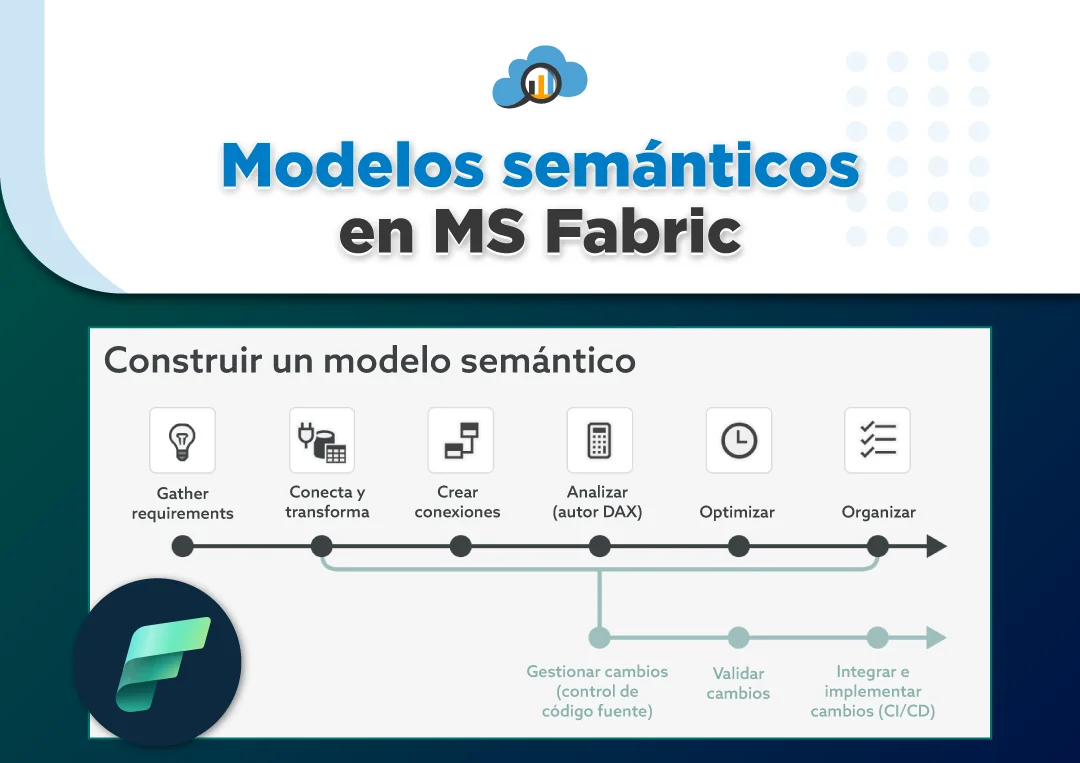 Modelos semánticos en MS Fabric

Construir un modelo semántico

Gather requirements

Conecta y transforma

Crear conexiones

Analizar (autor DAX)

Optimizar

Organizar

Gestionar cambios (control de código fuente)

Validar cambios

Integrar e implementar cambios (CI/CD)